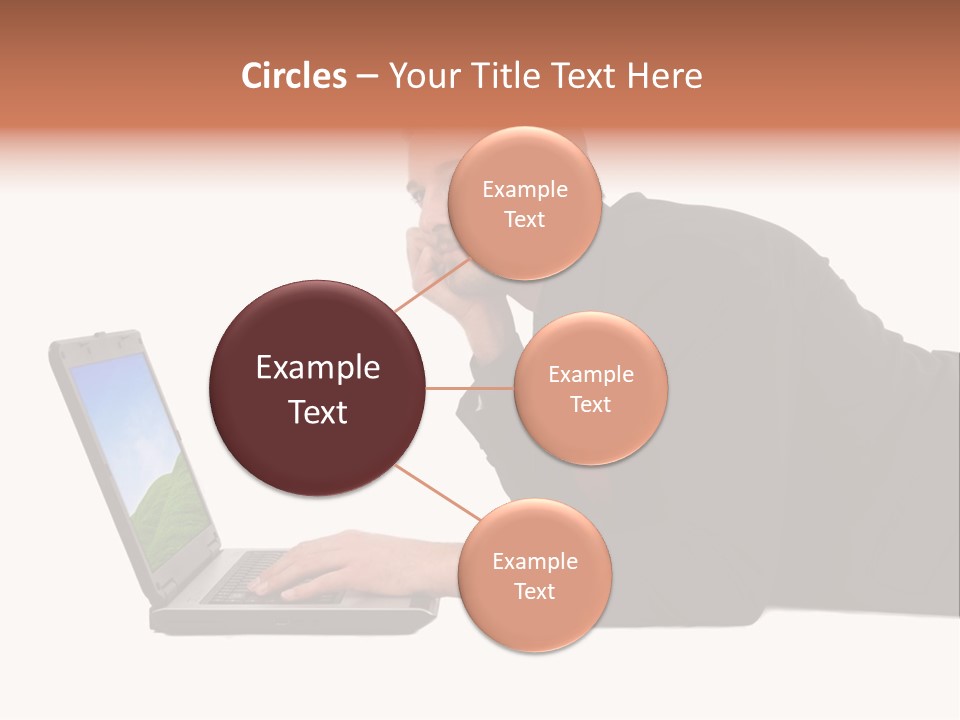 Circles – Your Title Text Here

Example Text

Example Text

Example Text

Example Text